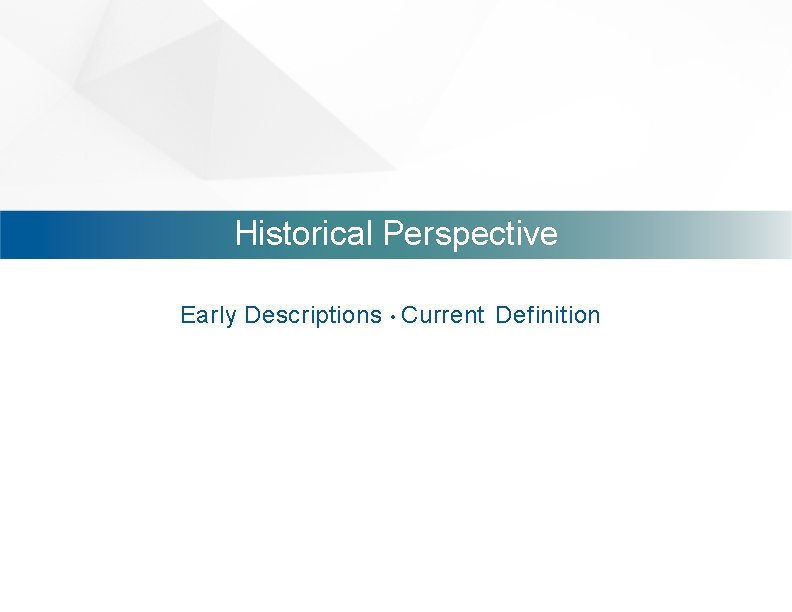 Historical Perspective

Early Descriptions • Current Definition